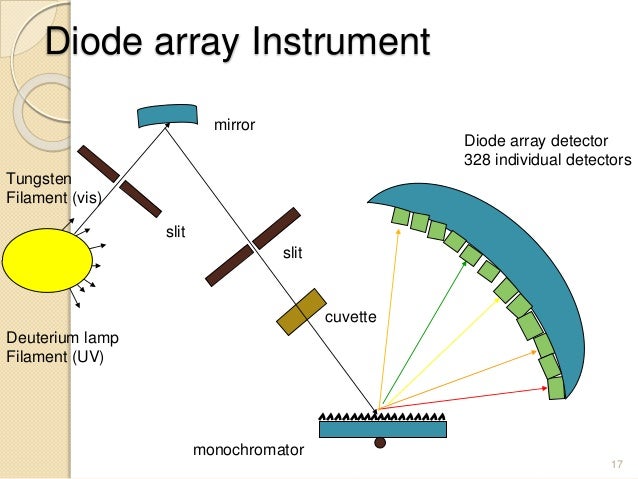 Diode array Instrument

mirror

Diode array detector
328 individual detectors

Tungsten
Filament (vis)

slit

slit

cuvette

Deuterium lamp
Filament (UV)

monochromator

17